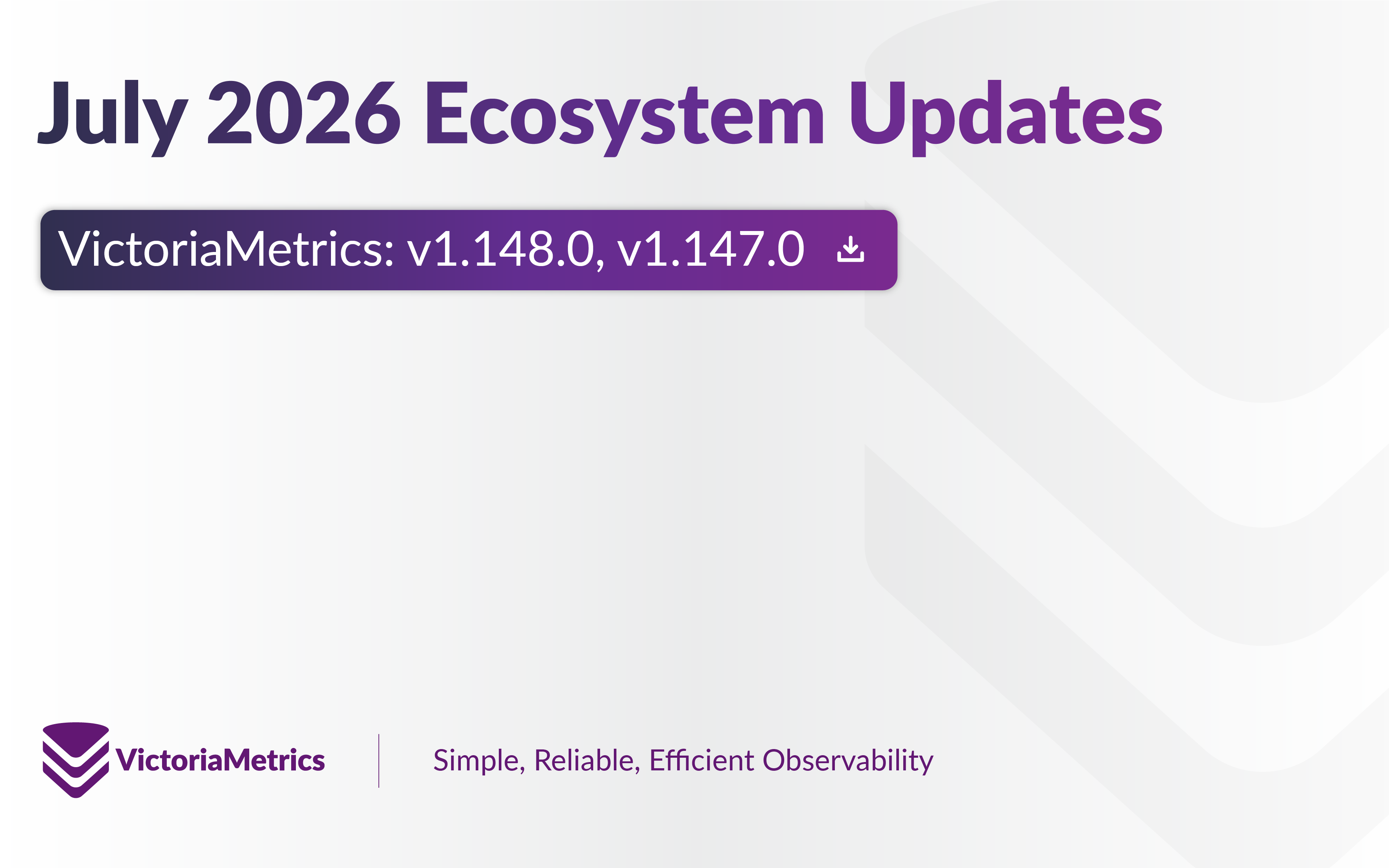 July 2026 Ecosystem Updates

VictoriaMetrics: v1.148.0, v1.147.0

VictoriaMetrics

Simple, Reliable, Efficient Observability